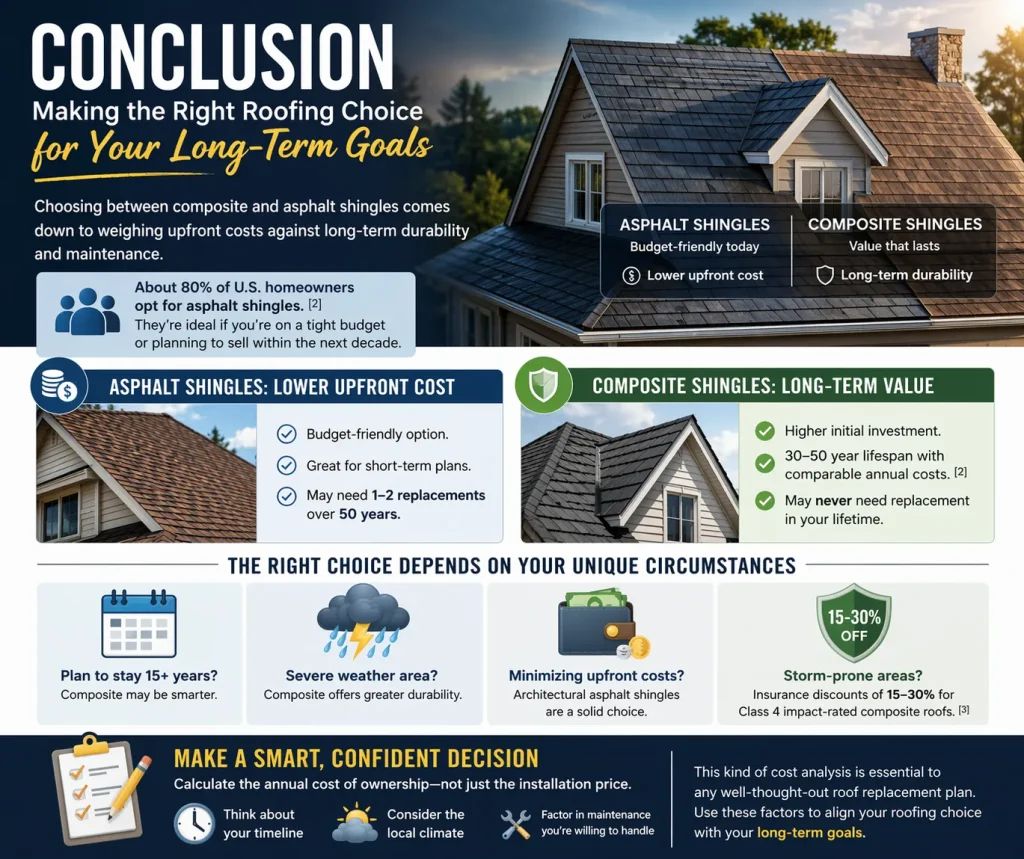 CONCLUSION
Making the Right Roofing Choice for Your Long-Term Goals

Choosing between composite and asphalt shingles comes down to weighing upfront costs against long-term durability and maintenance.

About 80% of U.S. homeowners opt for asphalt shingles. [2]
They're ideal if you're on a tight budget or planning to sell within the next decade.

ASPHALT SHINGLES
Budget-friendly today
Lower upfront cost

COMPOSITE SHINGLES
Value that lasts
Long-term durability

ASPHALT SHINGLES: LOWER UPFRONT COST
Budget-friendly option.
Great for short-term plans.
May need 1–2 replacements over 50 years.

COMPOSITE SHINGLES: LONG-TERM VALUE
Higher initial investment.
30–50 year lifespan with comparable annual costs. [2]
May never need replacement in your lifetime.

THE RIGHT CHOICE DEPENDS ON YOUR UNIQUE CIRCUMSTANCES

Plan to stay 15+ years?
Composite may be smarter.

Severe weather area?
Composite offers greater durability.

Minimizing upfront costs?
Architectural asphalt shingles are a solid choice.

15-30% OFF
Storm-prone areas?
Insurance discounts of 15–30% for Class 4 impact-rated composite roofs. [3]

MAKE A SMART, CONFIDENT DECISION
Calculate the annual cost of ownership—not just the installation price.
Think about your timeline
Consider the local climate
Factor in maintenance you're willing to handle

This kind of cost analysis is essential to any well-thought-out roof replacement plan. Use these factors to align your roofing choice with your long-term goals.